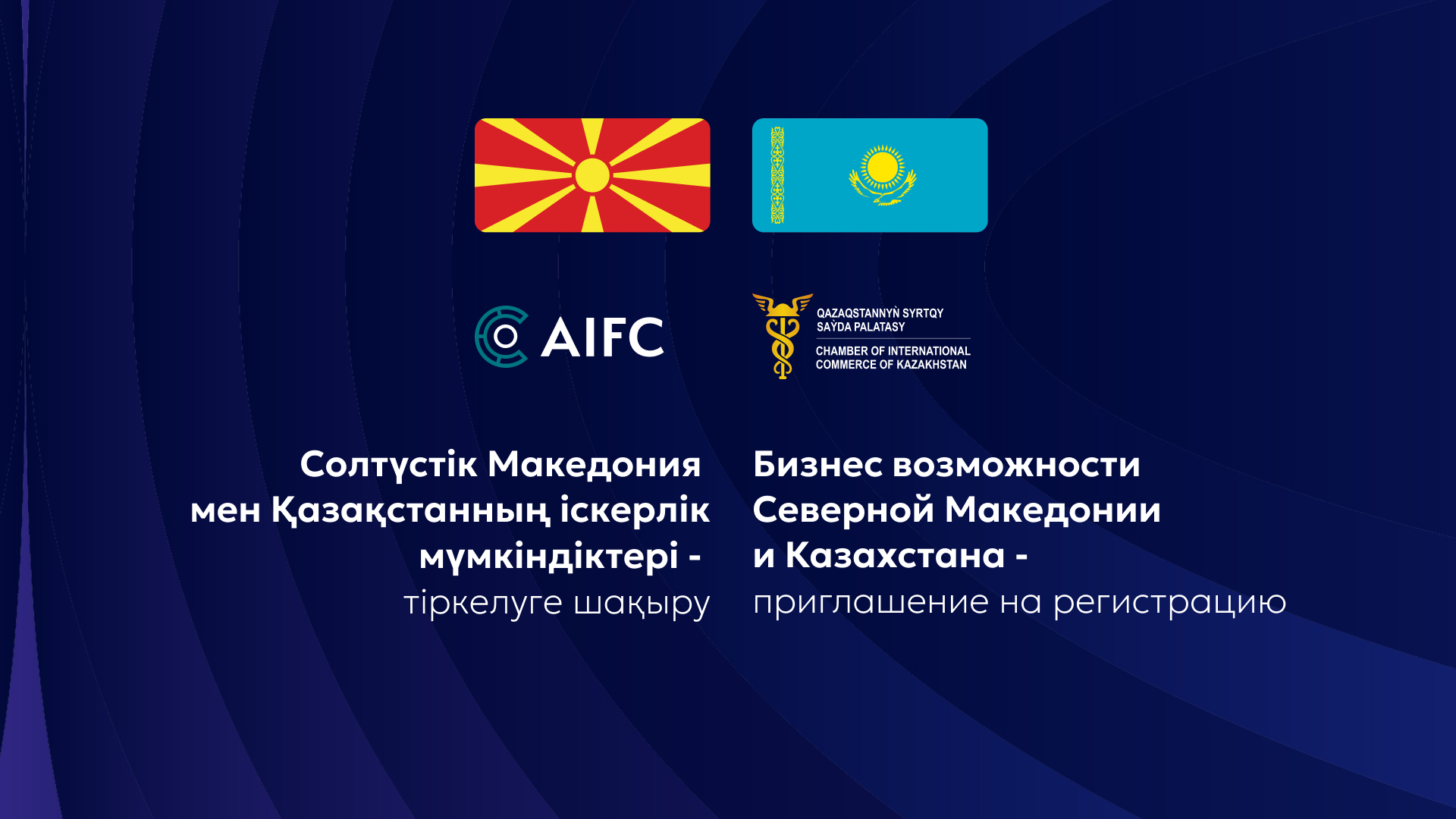 AIFC

QAZAQSTANNYŃ SYRTQY SAÝDA PALATASY
CHAMBER OF INTERNATIONAL COMMERCE OF KAZAKHSTAN

Солтүстік Македония мен Қазақстанның іскерлік мүмкіндіктері - тіркелуге шақыру

Бизнес возможности Северной Македонии и Казахстана - приглашение на регистрацию